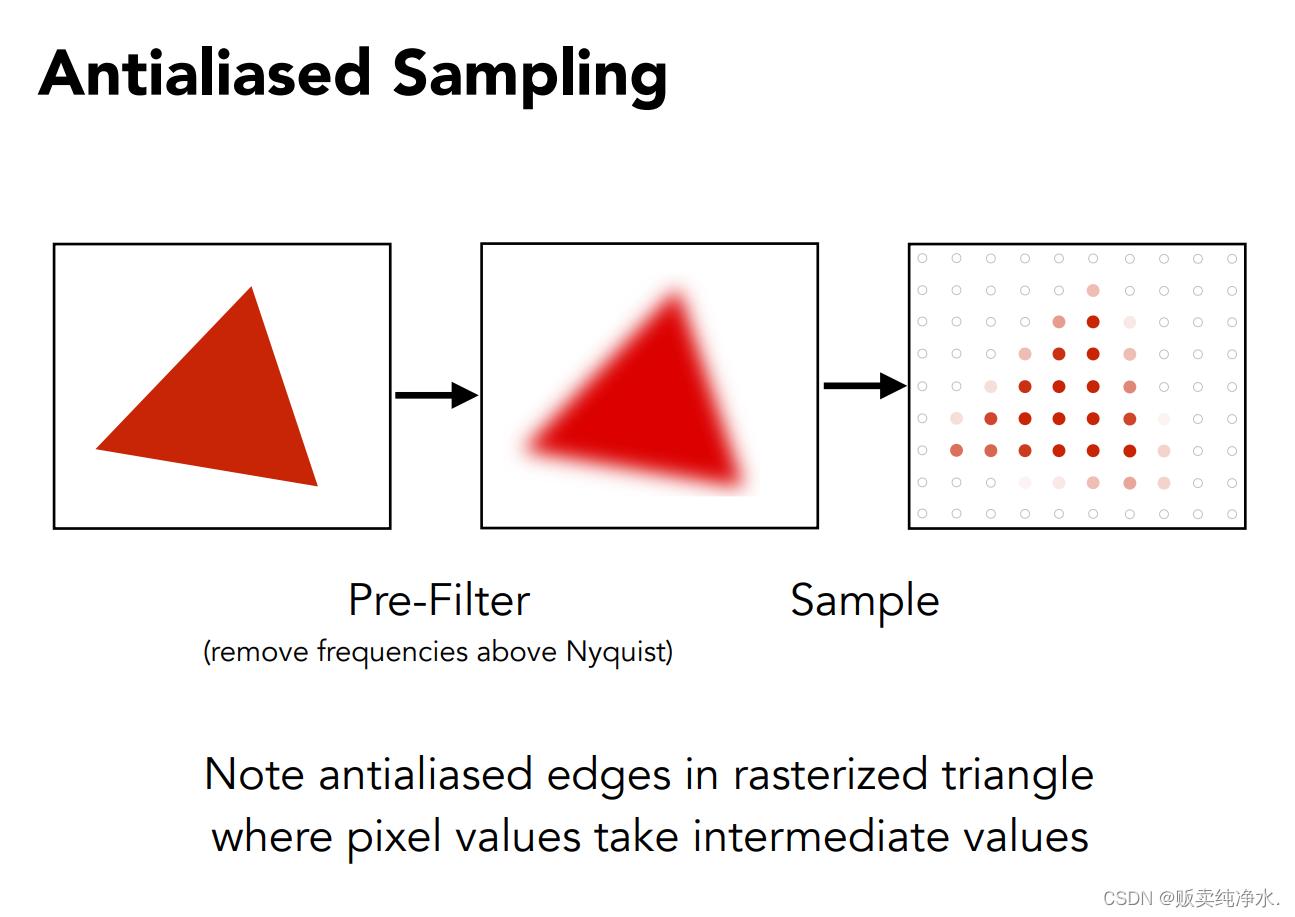 Antialiased Sampling

Pre-Filter
(remove frequencies above Nyquist)

Sample

Note antialiased edges in rasterized triangle where pixel values take intermediate values

CSDN @贩卖纯净水.